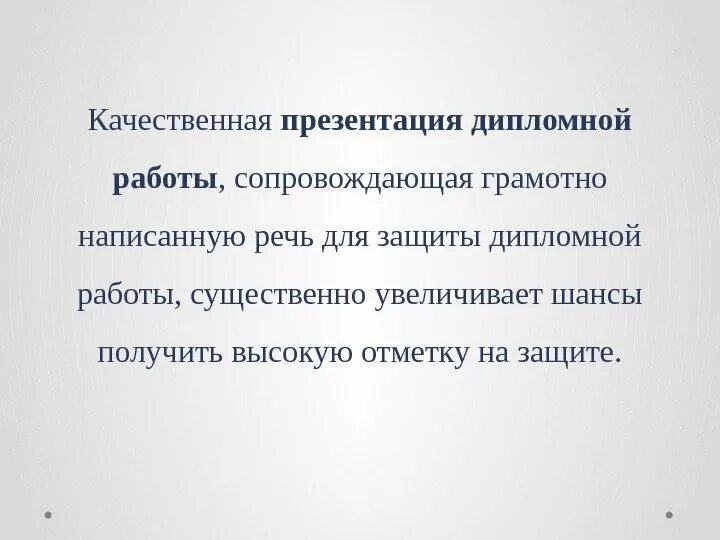 Качественная презентация дипломной работы, сопровождающая грамотно написанную речь для защиты дипломной работы, существенно увеличивает шансы получить высокую отметку на защите.